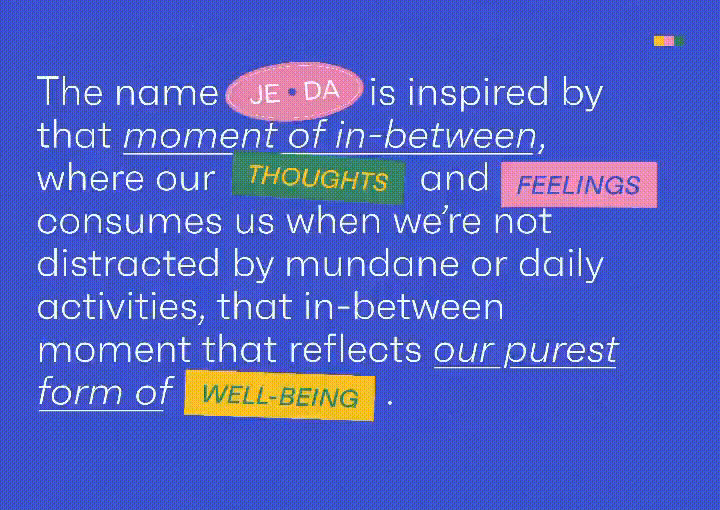 The name JE • DA is inspired by that moment of in-between, where our THOUGHTS and FEELINGS consumes us when we're not distracted by mundane or daily activities, that in-between moment that reflects our purest form of WELL-BEING .